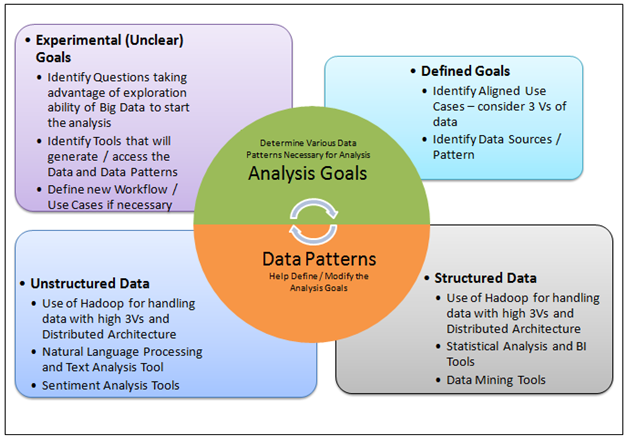 • Experimental (Unclear) Goals
• Identify Questions taking advantage of exploration ability of Big Data to start the analysis
• Identify Tools that will generate / access the Data and Data Patterns
• Define new Workflow / Use Cases if necessary

• Defined Goals
• Identify Aligned Use Cases – consider 3 Vs of data
• Identify Data Sources / Pattern

Determine Various Data Patterns Necessary for Analysis
Analysis Goals

Data Patterns
Help Define / Modify the Analysis Goals

• Unstructured Data
• Use of Hadoop for handling data with high 3Vs and Distributed Architecture
• Natural Language Processing and Text Analysis Tool
• Sentiment Analysis Tools

• Structured Data
• Use of Hadoop for handling data with high 3Vs and Distributed Architecture
• Statistical Analysis and BI Tools
• Data Mining Tools